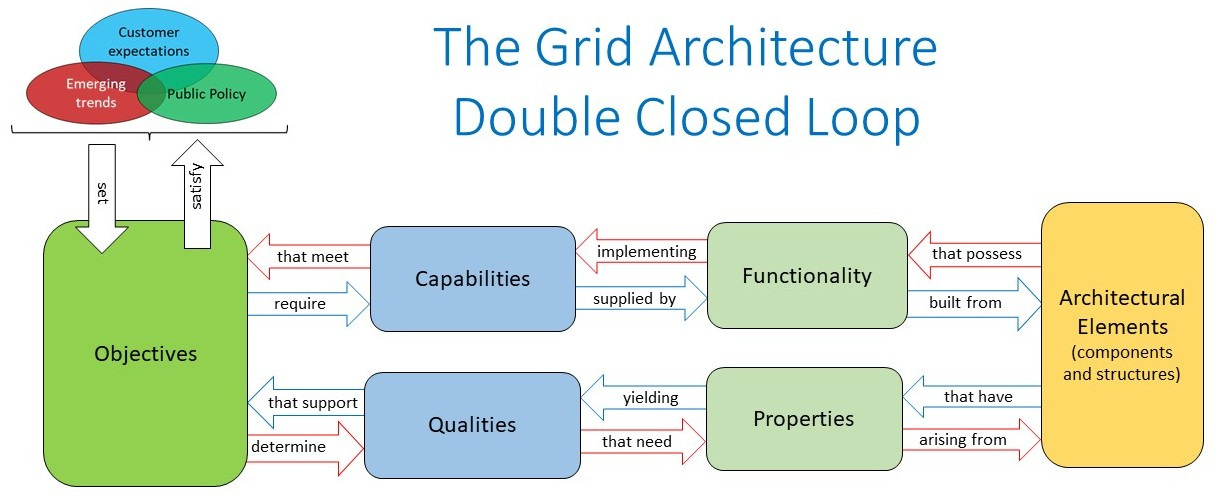 Customer expectations

Emerging trends

Public Policy

The Grid Architecture Double Closed Loop

set

satisfy

Objectives

that meet

require

Capabilities

implementing

supplied by

Functionality

that possess

built from

Architectural Elements (components and structures)

that support

determine

Qualities

yielding

that need

Properties

that have

arising from